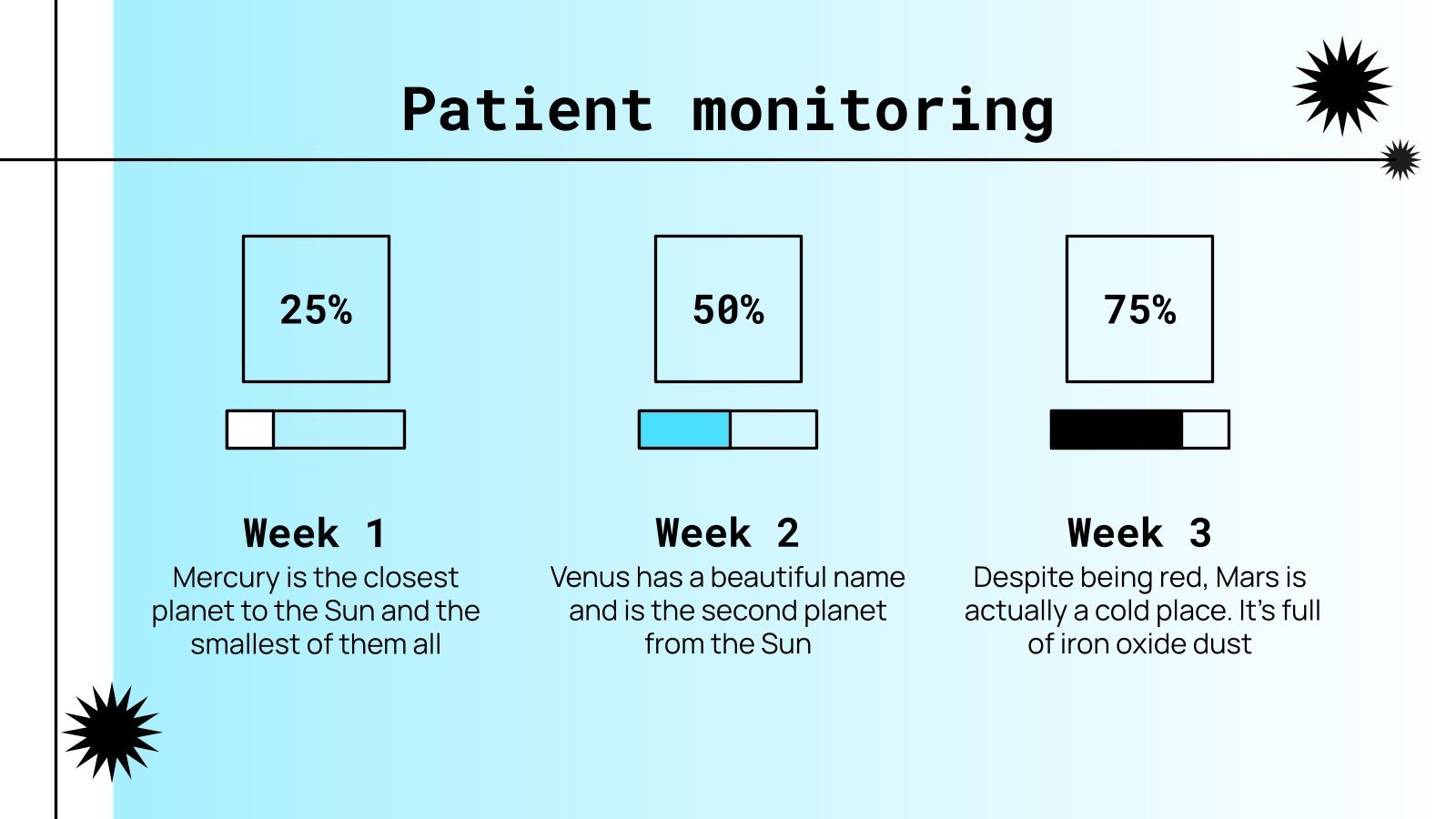 Patient monitoring

25%

Week 1

Mercury is the closest planet to the Sun and the smallest of them all

50%

Week 2

Venus has a beautiful name and is the second planet from the Sun

75%

Week 3

Despite being red, Mars is actually a cold place. It's full of iron oxide dust